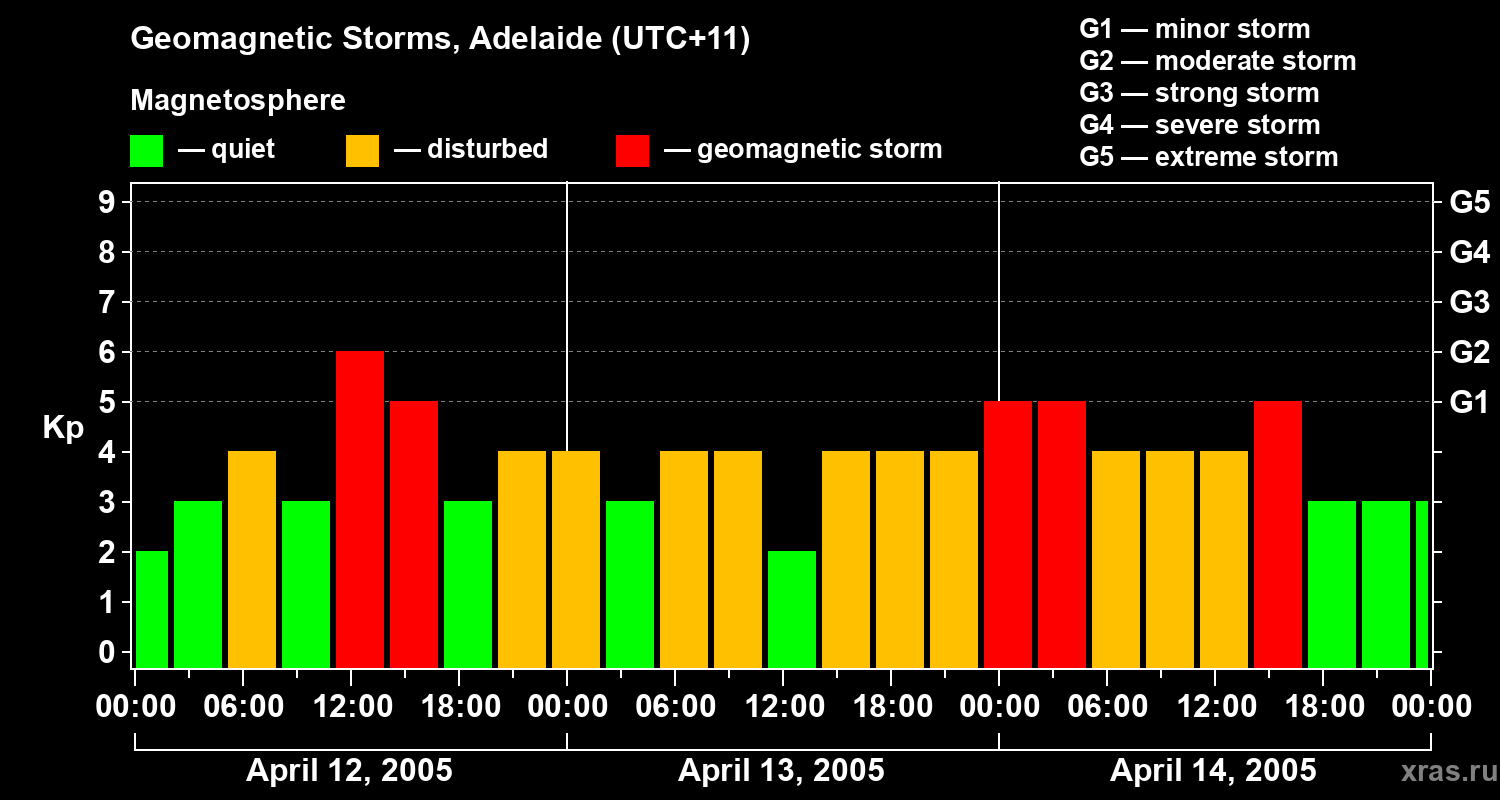 Geomagnetic Storms, Adelaide (UTC+11)

Magnetosphere

— quiet — disturbed — geomagnetic storm

G1 — minor storm
G2 — moderate storm
G3 — strong storm
G4 — severe storm
G5 — extreme storm

Kp

9
8
7
6
5
4
3
2
1
0

G5
G4
G3
G2
G1

00:00 06:00 12:00 18:00 00:00 06:00 12:00 18:00 00:00 06:00 12:00 18:00 00:00

April 12, 2005
April 13, 2005
April 14, 2005

xras.ru